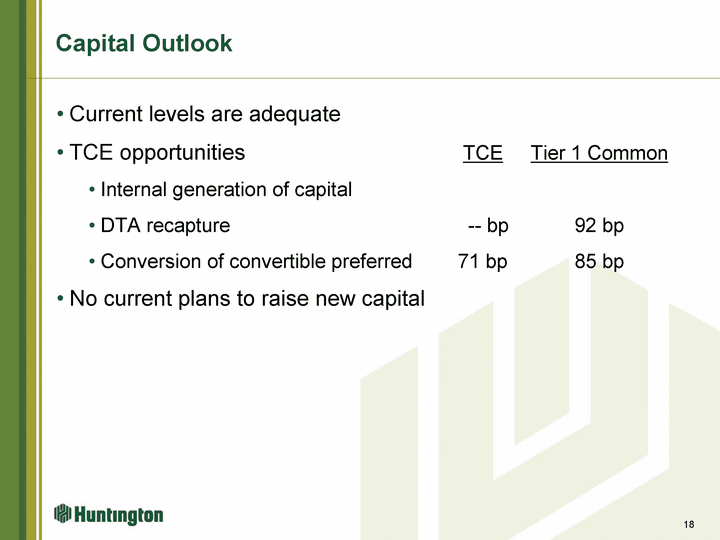 Capital Outlook

• Current levels are adequate

• TCE opportunities TCE Tier 1 Common

• Internal generation of capital

• DTA recapture -- bp 92 bp

• Conversion of convertible preferred 71 bp 85 bp

• No current plans to raise new capital

Huntington

18